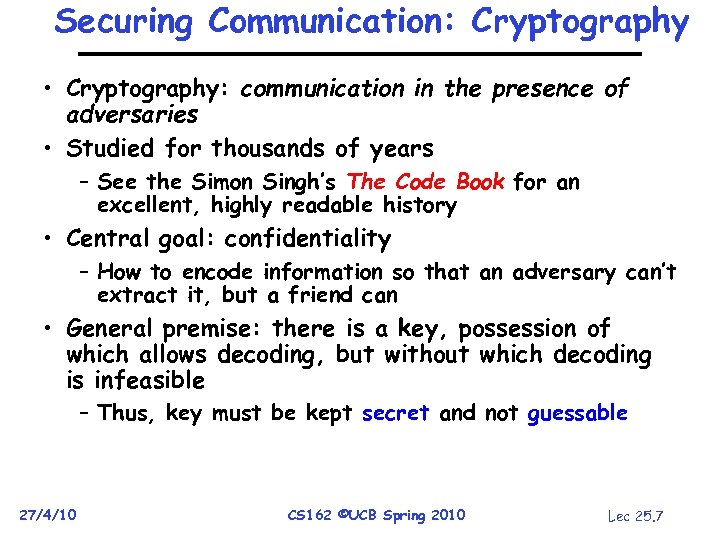 Securing Communication: Cryptography

• Cryptography: communication in the presence of adversaries

• Studied for thousands of years

– See the Simon Singh's The Code Book for an excellent, highly readable history

• Central goal: confidentiality

– How to encode information so that an adversary can't extract it, but a friend can

• General premise: there is a key, possession of which allows decoding, but without which decoding is infeasible

– Thus, key must be kept secret and not guessable

27/4/10

CS162 ©UCB Spring 2010

Lec 25.7